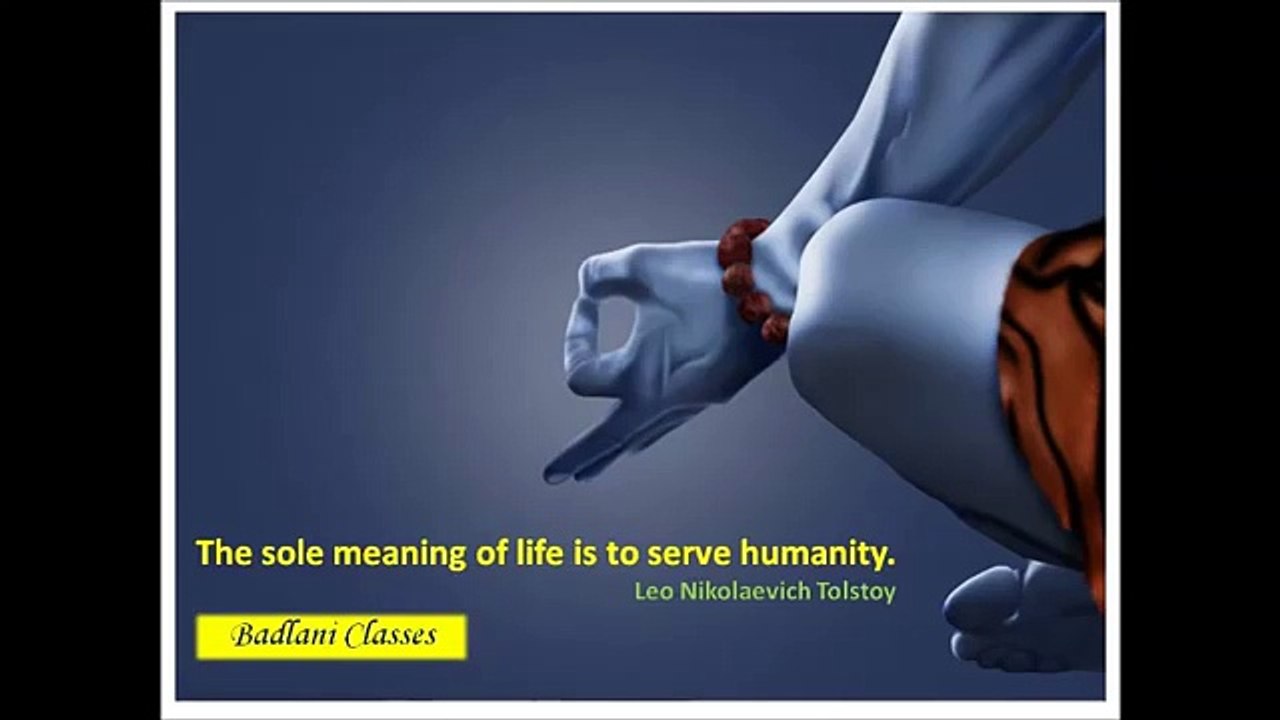 The sole meaning of life is to serve humanity.
Leo Nikolaevich Tolstoy

Badlani Classes